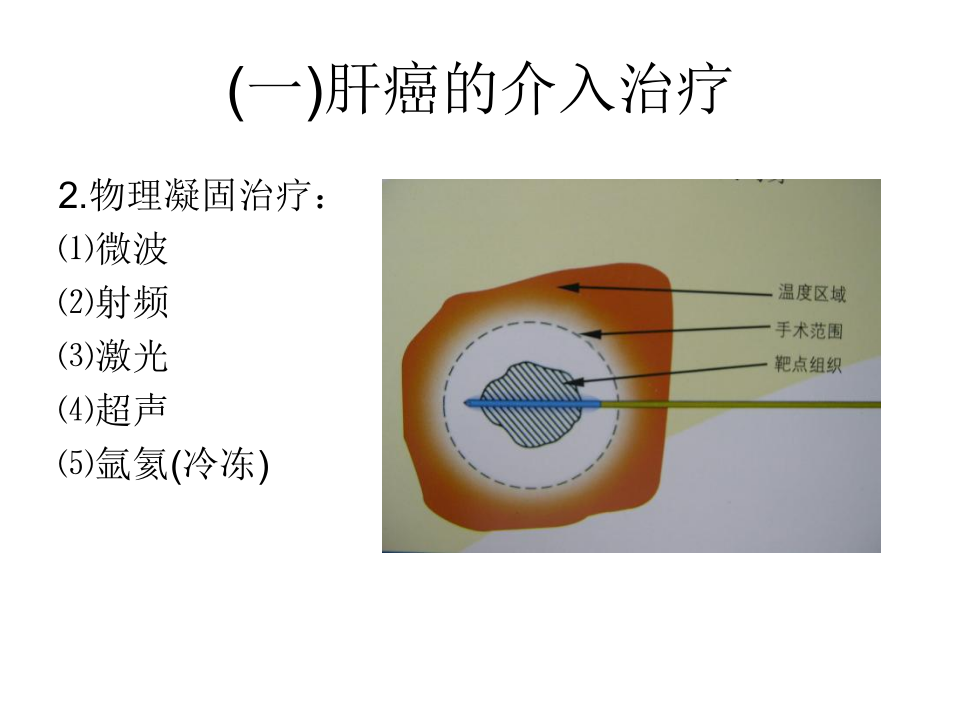 (一)肝癌的介入治疗

2.物理凝固治疗：
⑴微波
⑵射频
⑶激光
⑷超声
⑸氩氦(冷冻)

温度区域
手术范围
靶点组织